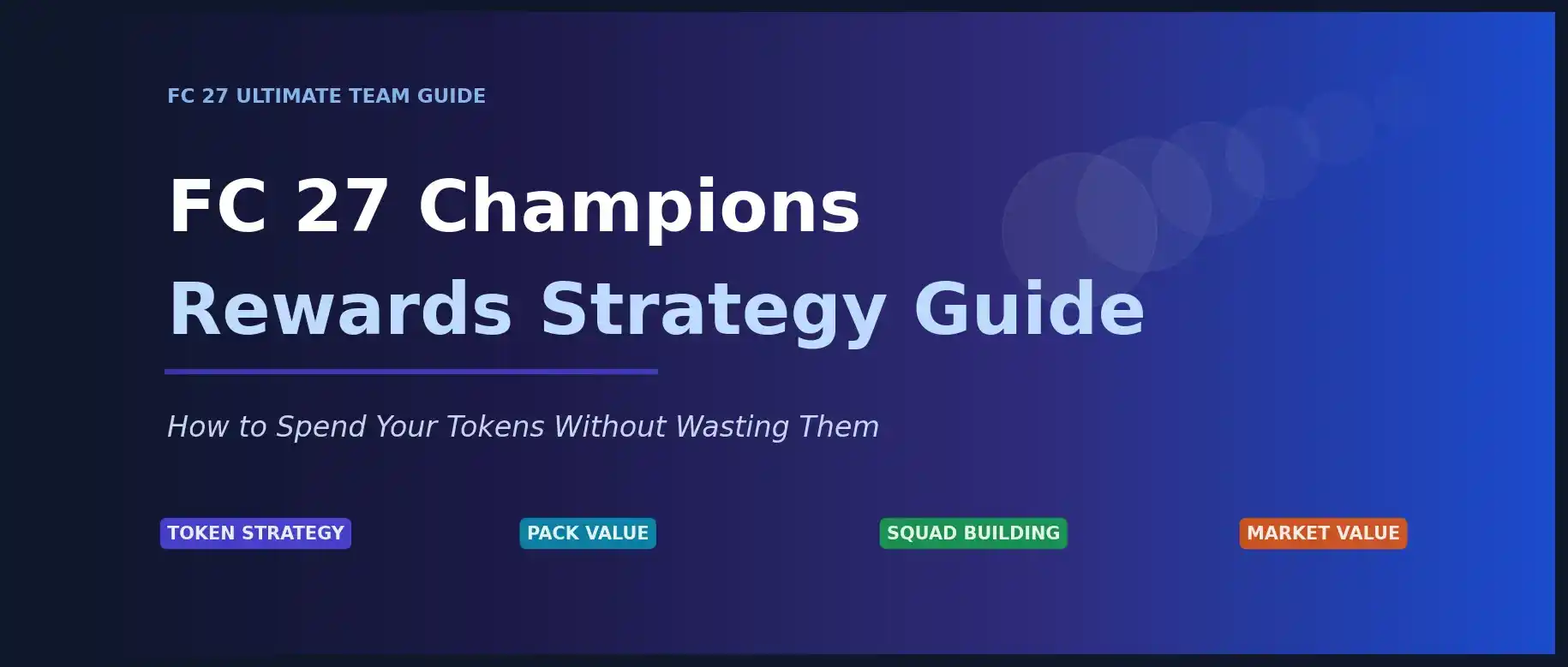 FC 27 ULTIMATE TEAM GUIDE

FC 27 Champions
Rewards Strategy Guide

How to Spend Your Tokens Without Wasting Them

TOKEN STRATEGY

PACK VALUE

SQUAD BUILDING

MARKET VALUE